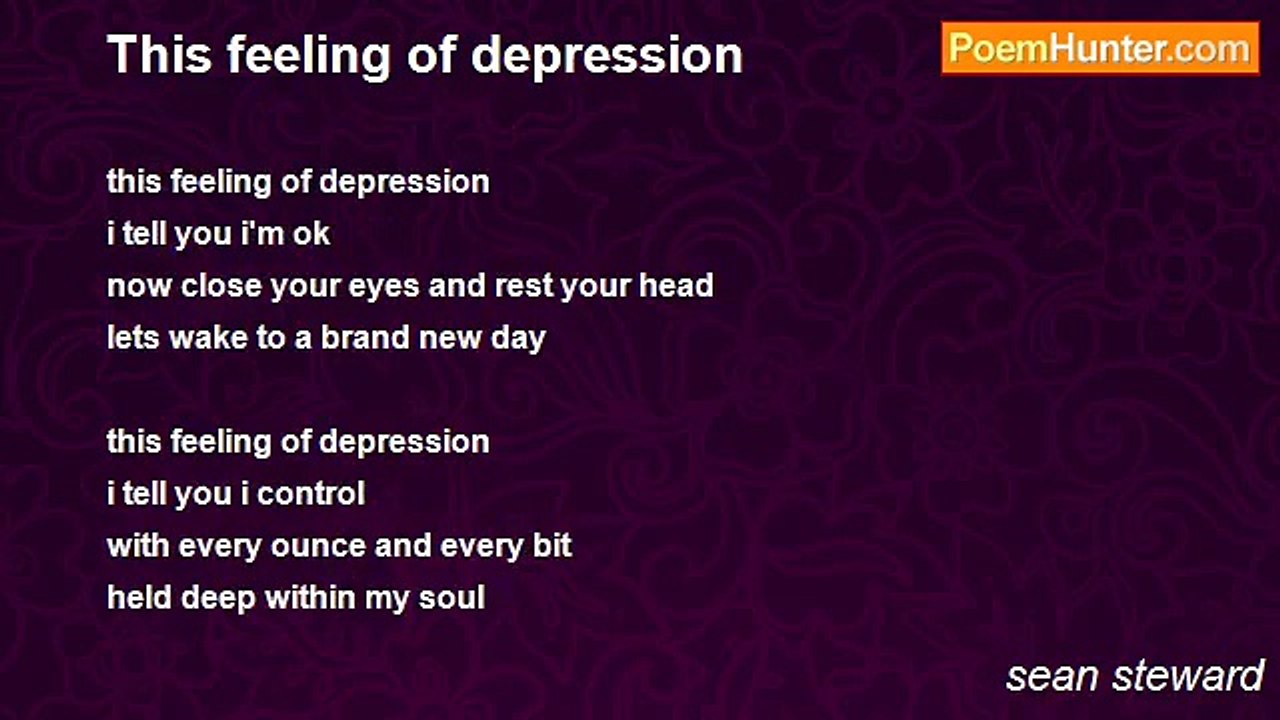 This feeling of depression

PoemHunter.com

this feeling of depression
i tell you i'm ok
now close your eyes and rest your head
lets wake to a brand new day

this feeling of depression
i tell you i control
with every ounce and every bit
held deep within my soul

sean steward